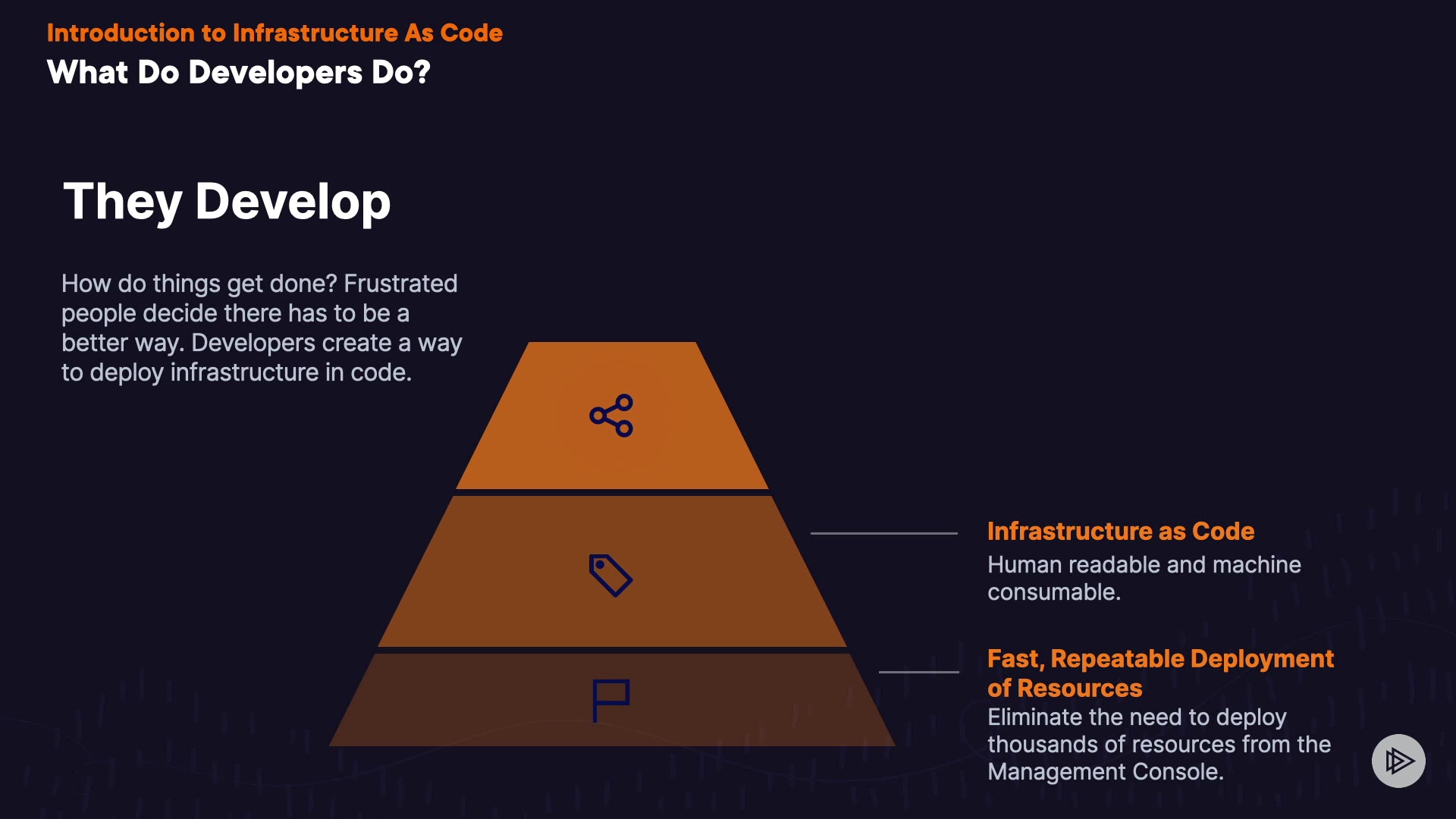 Introduction to Infrastructure As Code
What Do Developers Do?

They Develop

How do things get done? Frustrated people decide there has to be a better way. Developers create a way to deploy infrastructure in code.

Infrastructure as Code
Human readable and machine consumable.

Fast, Repeatable Deployment of Resources
Eliminate the need to deploy thousands of resources from the Management Console.